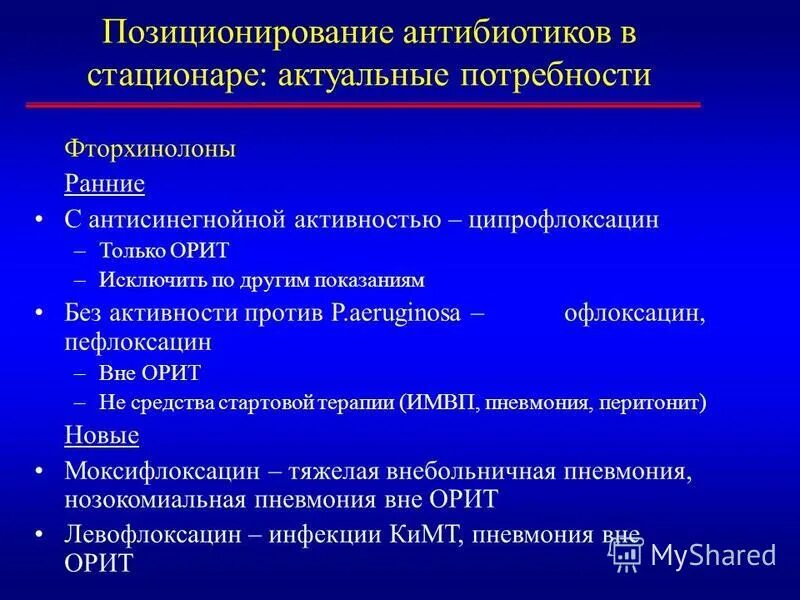 Позиционирование антибиотиков в стационаре: актуальные потребности

Фторхинолоны

Ранние

• С антисинегнойной активностью – ципрофлоксацин
– Только ОРИТ
– Исключить по другим показаниям

• Без активности против P.aeruginosa – офлоксацин, пефлоксацин
– Вне ОРИТ
– Не средства стартовой терапии (ИМВП, пневмония, перитонит)

Новые

• Моксифлоксацин – тяжелая внебольничная пневмония, нозокомиальная пневмония вне ОРИТ

• Левофлоксацин – инфекции КиМТ, пневмония вне ОРИТ

MyShared